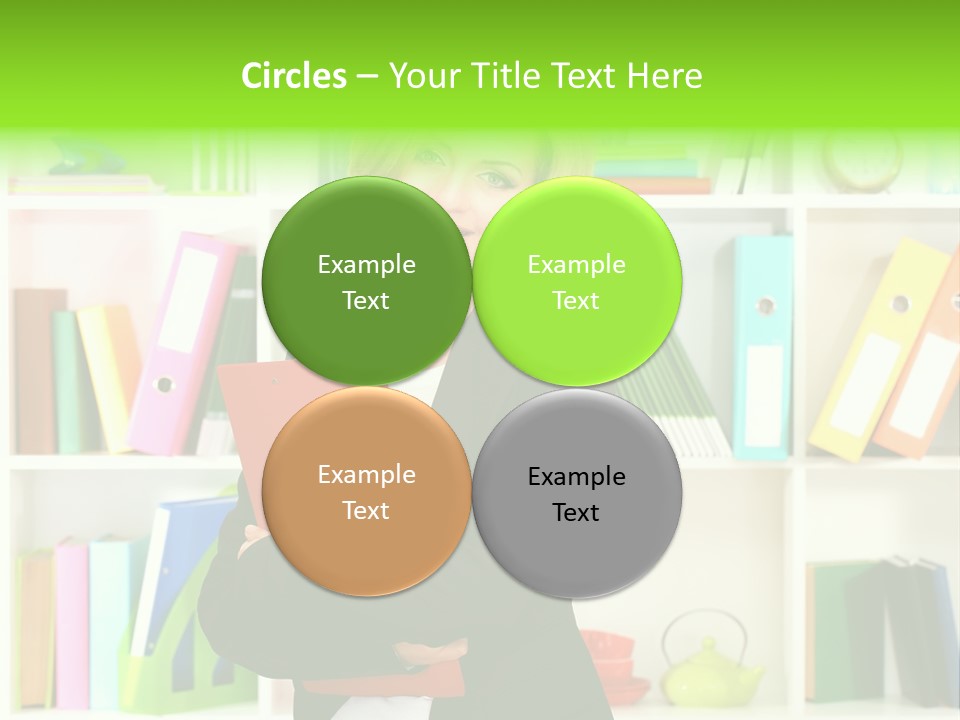 Circles – Your Title Text Here

Example Text

Example Text

Example Text

Example Text